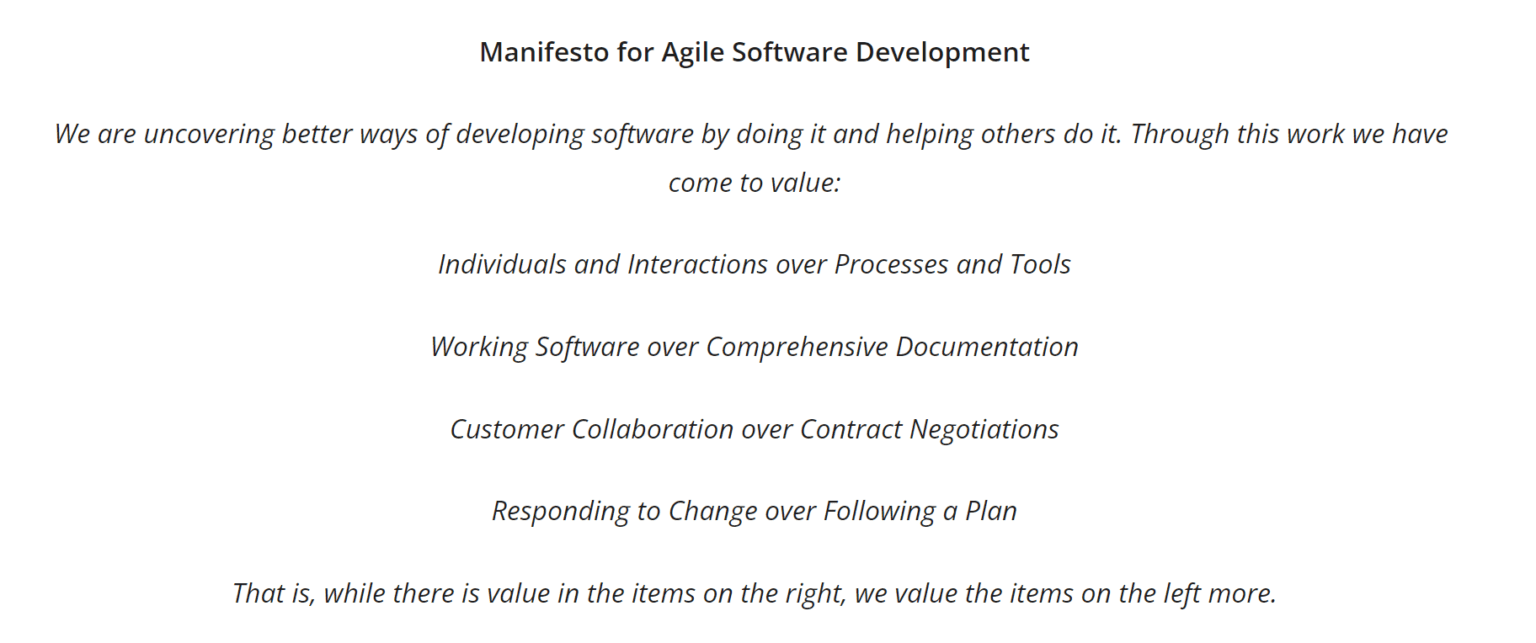 Manifesto for Agile Software Development

We are uncovering better ways of developing software by doing it and helping others do it. Through this work we have come to value:

Individuals and Interactions over Processes and Tools

Working Software over Comprehensive Documentation

Customer Collaboration over Contract Negotiations

Responding to Change over Following a Plan

That is, while there is value in the items on the right, we value the items on the left more.